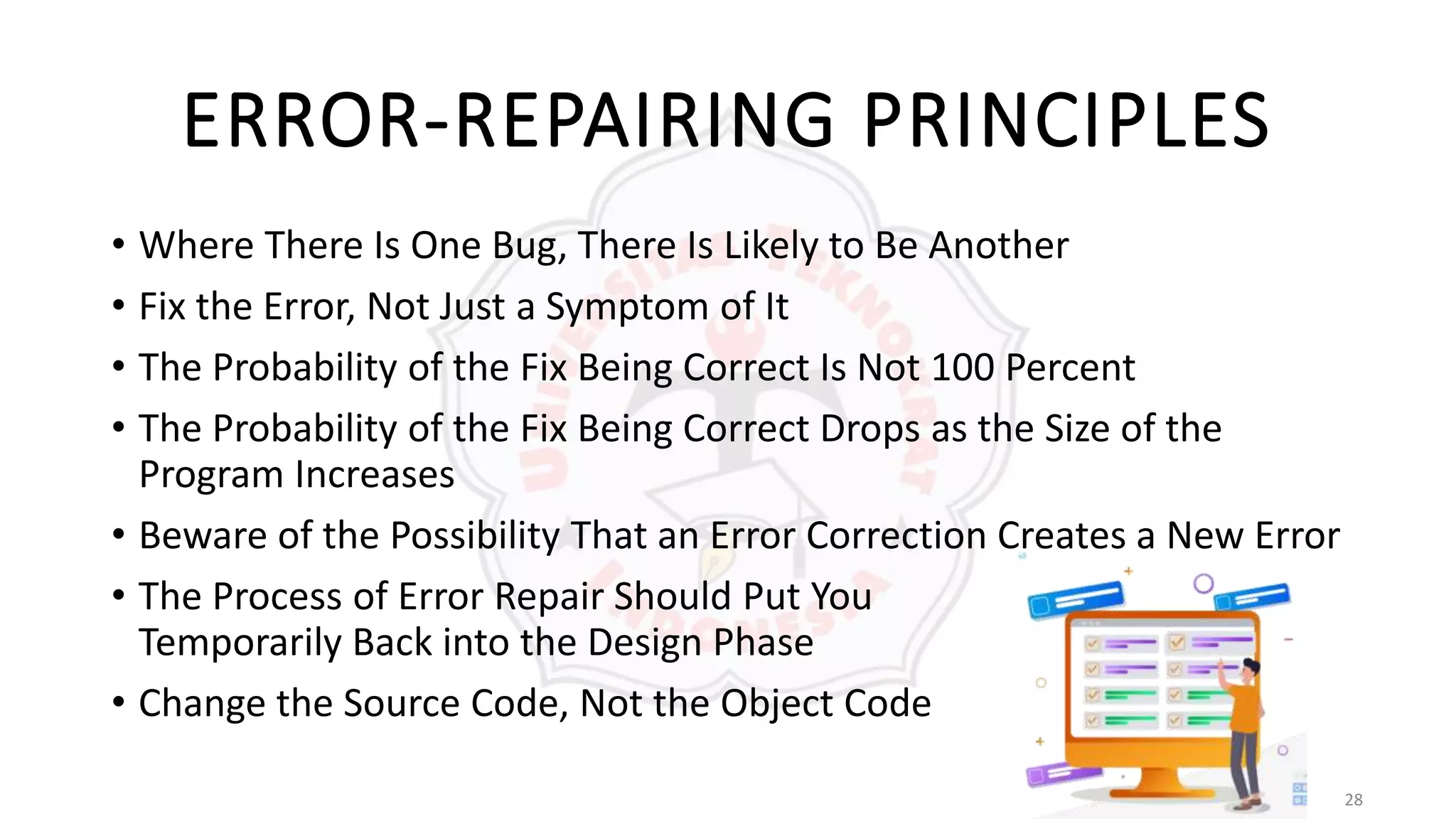 ERROR-REPAIRING PRINCIPLES

• Where There Is One Bug, There Is Likely to Be Another
• Fix the Error, Not Just a Symptom of It
• The Probability of the Fix Being Correct Is Not 100 Percent
• The Probability of the Fix Being Correct Drops as the Size of the Program Increases
• Beware of the Possibility That an Error Correction Creates a New Error
• The Process of Error Repair Should Put You Temporarily Back into the Design Phase
• Change the Source Code, Not the Object Code

28